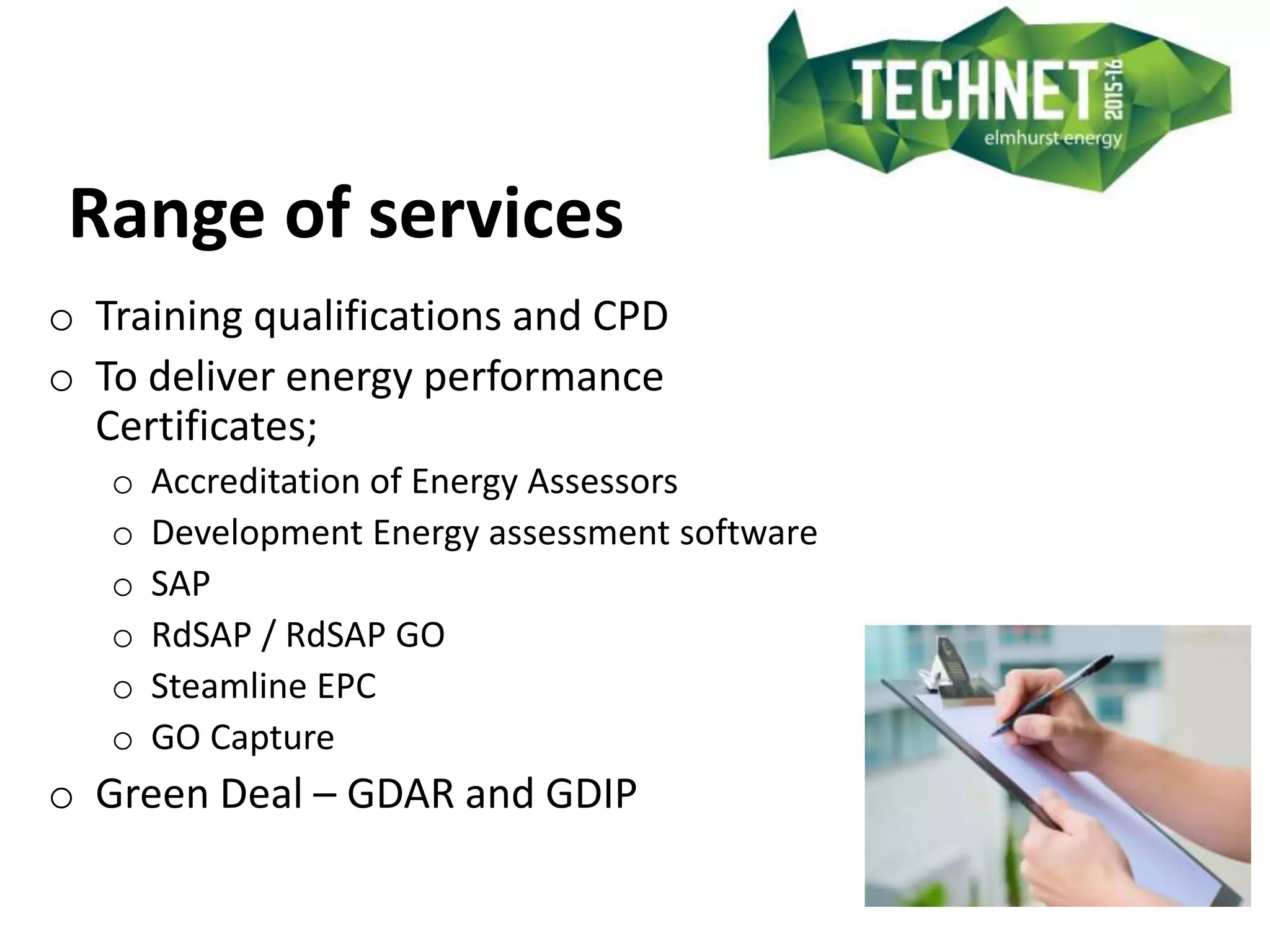 TECHNET 2015-16
elmhurst energy

Range of services

o Training qualifications and CPD
o To deliver energy performance Certificates;
o Accreditation of Energy Assessors
o Development Energy assessment software
o SAP
o RdSAP / RdSAP GO
o Steamline EPC
o GO Capture
o Green Deal – GDAR and GDIP